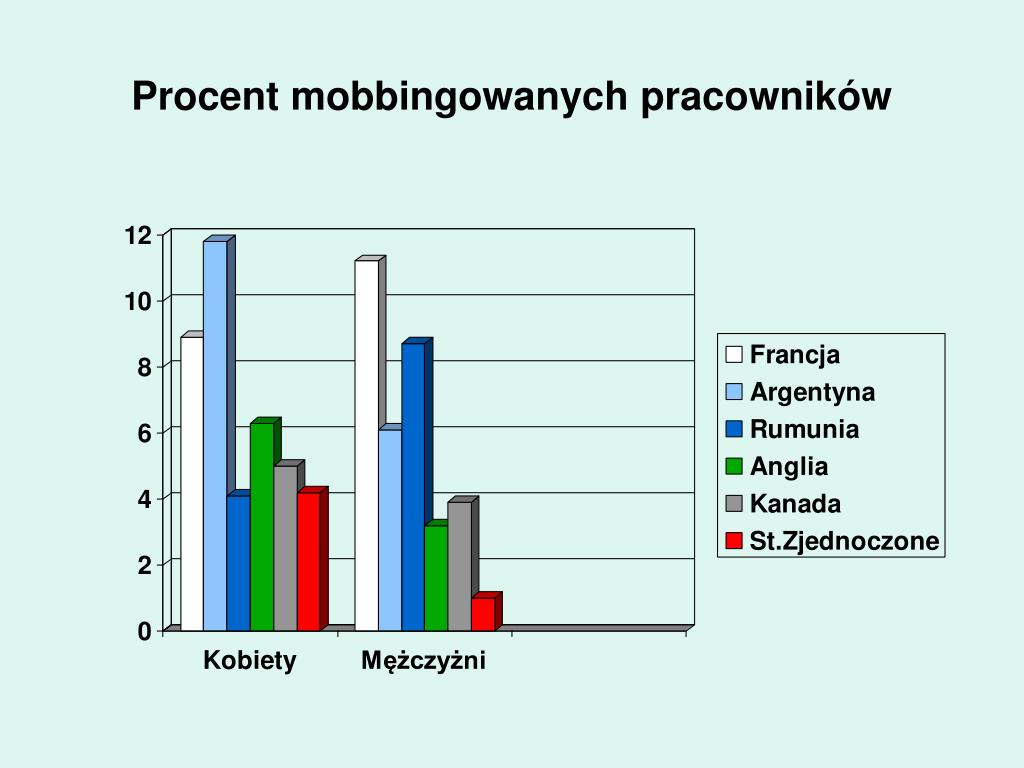 Procent mobbingowanych pracowników

12
10
8
6
4
2
0

Kobiety
Mężczyżni

Francja
Argentyna
Rumunia
Anglia
Kanada
St.Zjednoczone